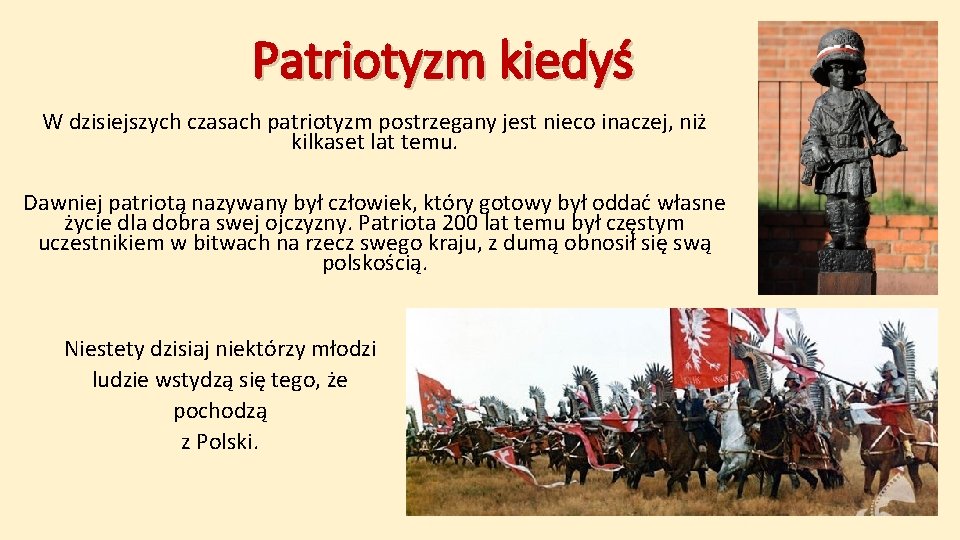 Patriotyzm kiedyś

W dzisiejszych czasach patriotyzm postrzegany jest nieco inaczej, niż kilkaset lat temu.

Dawniej patriotą nazywany był człowiek, który gotowy był oddać własne życie dla dobra swej ojczyzny. Patriota 200 lat temu był częstym uczestnikiem w bitwach na rzecz swego kraju, z dumą obnosił się swą polskością.

Niestety dzisiaj niektórzy młodzi ludzie wstydzą się tego, że pochodzą z Polski.